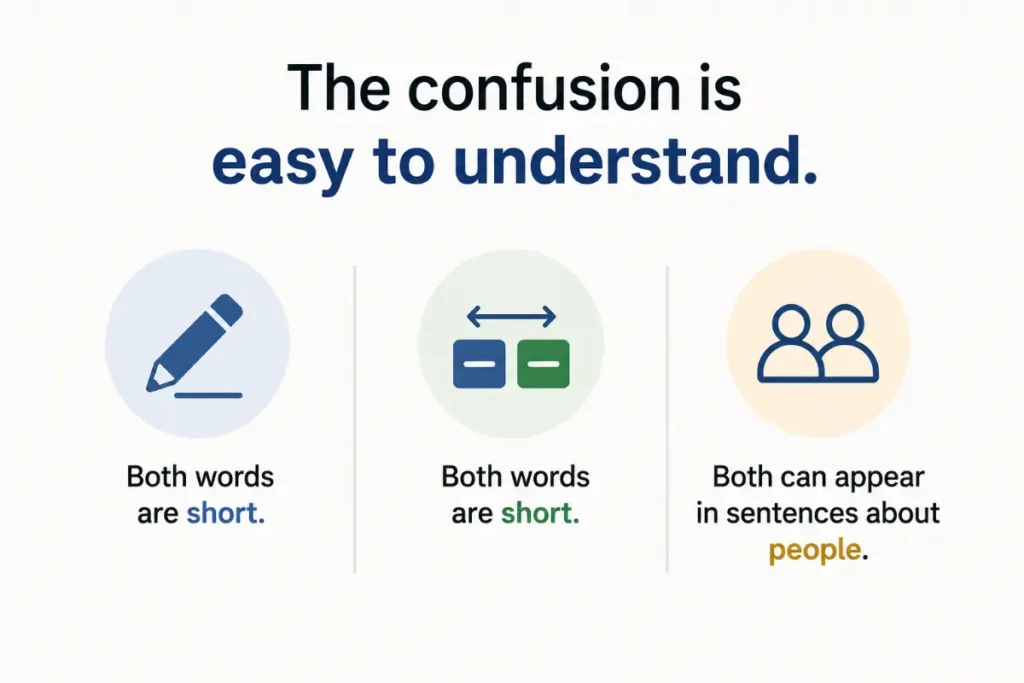 The confusion is
easy to understand.

Both words are short.

Both words are short.

Both can appear in sentences about people.